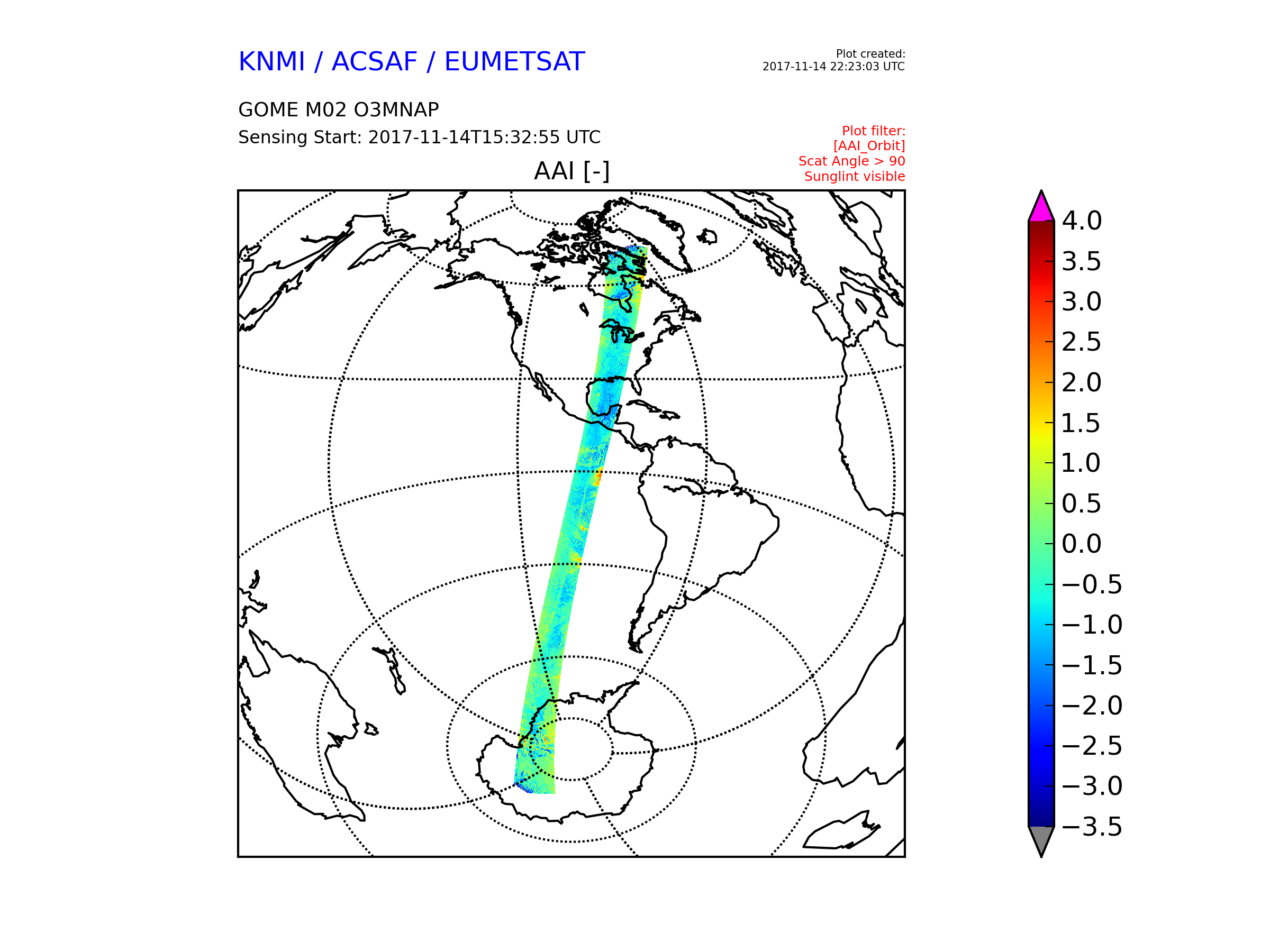 KNMI / ACSAF / EUMETSAT

Plot created:
2017-11-14 22:23:03 UTC

GOME M02 O3MNAP
Sensing Start: 2017-11-14T15:32:55 UTC

Plot filter:
[AAI_Orbit]
Scat Angle > 90
Sunglint visible

AAI [-]

4.0
3.5
3.0
2.5
2.0
1.5
1.0
0.5
0.0
−0.5
−1.0
−1.5
−2.0
−2.5
−3.0
−3.5